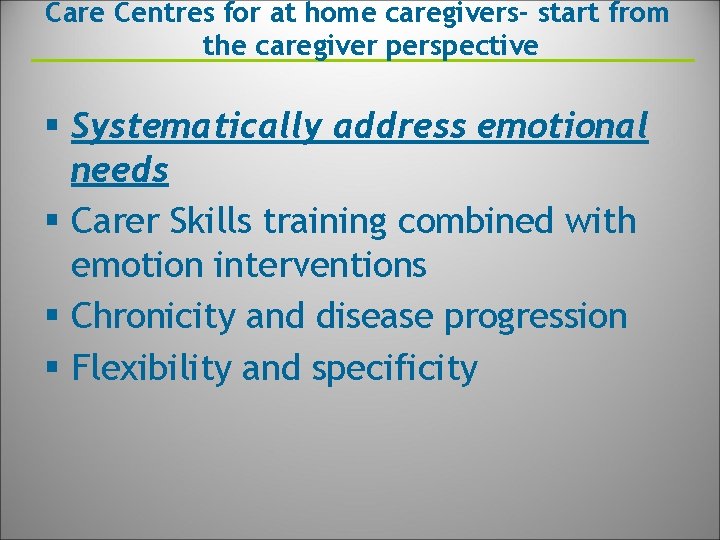 Care Centres for at home caregivers- start from the caregiver perspective

• Systematically address emotional needs
• Carer Skills training combined with emotion interventions
• Chronicity and disease progression
• Flexibility and specificity